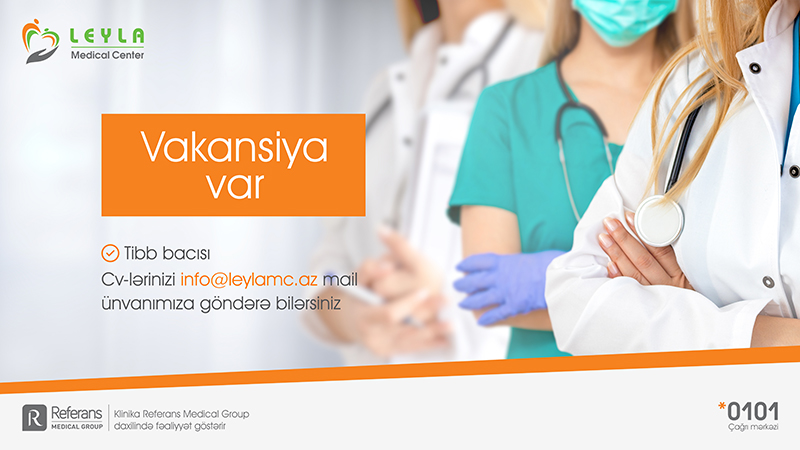 LEYLA
Medical Center

Vakansiya var

Tibb bacısı
Cv-lərinizi info@leylamc.az mail ünvanımıza göndərə bilərsiniz

R Referans MEDICAL GROUP
Klinika Referans Medical Group daxilində fəaliyyət göstərir

*0101
Çağrı mərkəzi